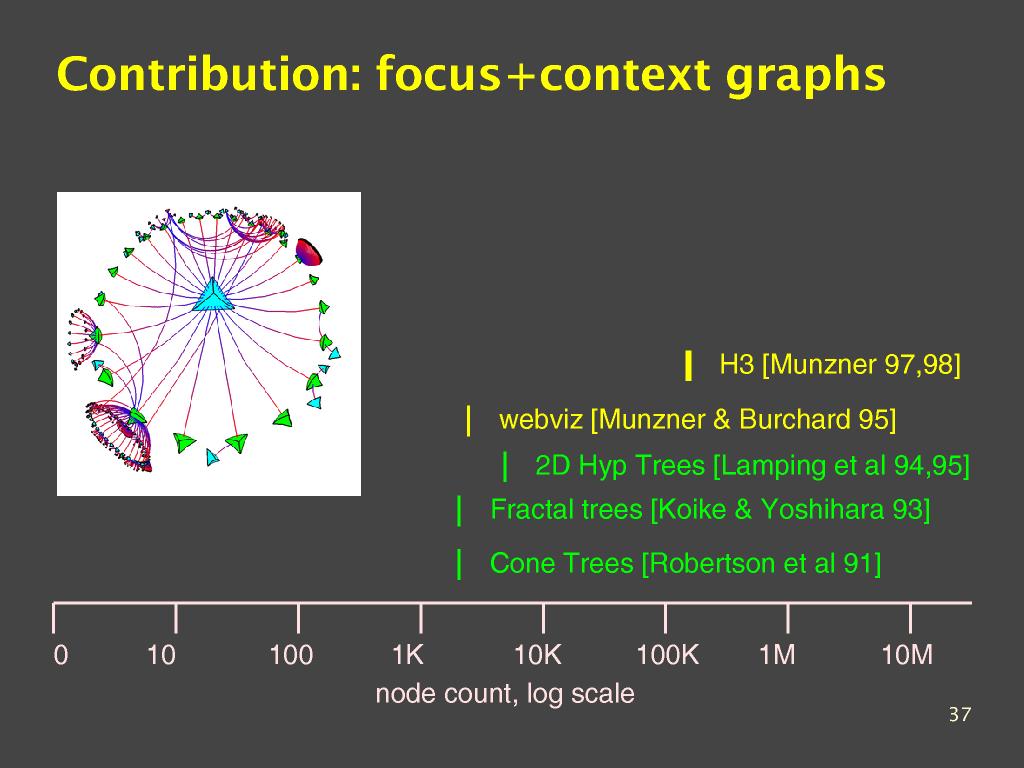 Contribution: focus+context graphs

H3 [Munzner 97,98]

webviz [Munzner & Burchard 95]

2D Hyp Trees [Lamping et al 94,95]

Fractal trees [Koike & Yoshihara 93]

Cone Trees [Robertson et al 91]

0 10 100 1K 10K 100K 1M 10M

node count, log scale

37